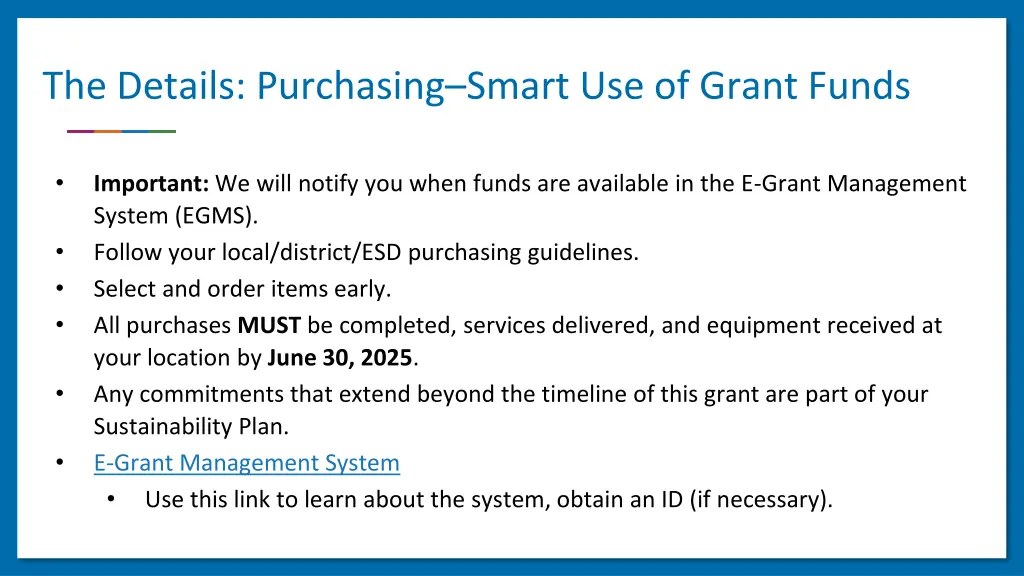 The Details: Purchasing–Smart Use of Grant Funds

• Important: We will notify you when funds are available in the E-Grant Management System (EGMS).
• Follow your local/district/ESD purchasing guidelines.
• Select and order items early.
• All purchases MUST be completed, services delivered, and equipment received at your location by June 30, 2025.
• Any commitments that extend beyond the timeline of this grant are part of your Sustainability Plan.
• E-Grant Management System
  • Use this link to learn about the system, obtain an ID (if necessary).